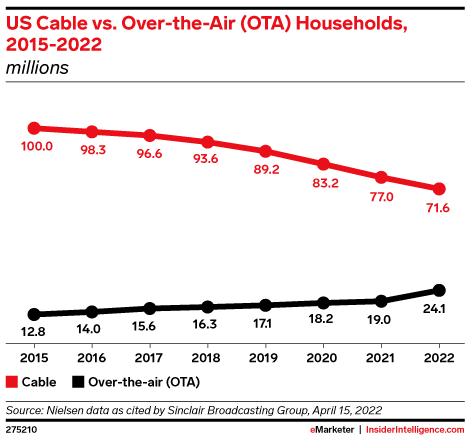 US Cable vs. Over-the-Air (OTA) Households, 2015-2022
millions

100.0 98.3 96.6 93.6 89.2 83.2 77.0 71.6

12.8 14.0 15.6 16.3 17.1 18.2 19.0 24.1

2015 2016 2017 2018 2019 2020 2021 2022

Cable Over-the-air (OTA)

Source: Nielsen data as cited by Sinclair Broadcasting Group, April 15, 2022

275210

eMarketer | InsiderIntelligence.com